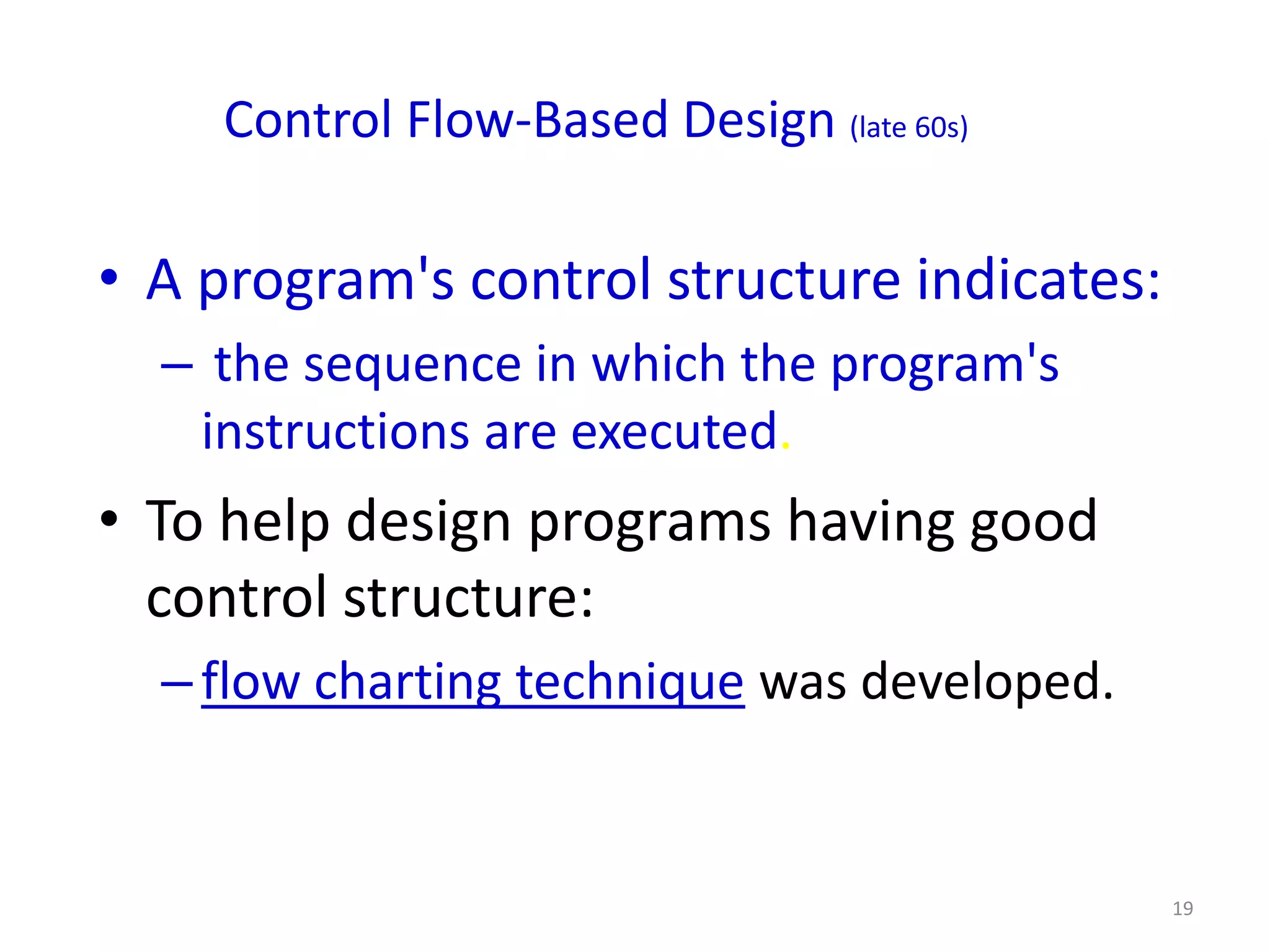 Control Flow-Based Design (late 60s)

• A program's control structure indicates:
  – the sequence in which the program's instructions are executed.

• To help design programs having good control structure:
  – flow charting technique was developed.

19